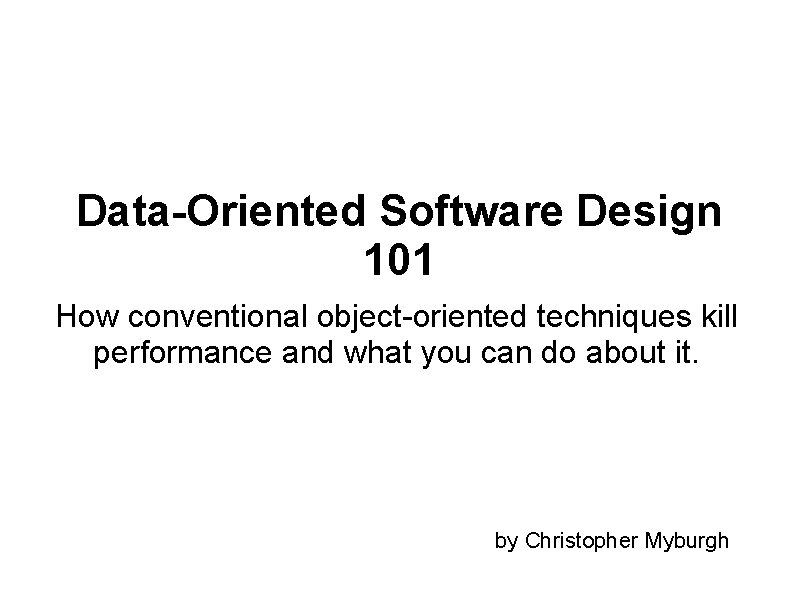 Data-Oriented Software Design 101

How conventional object-oriented techniques kill performance and what you can do about it.

by Christopher Myburgh